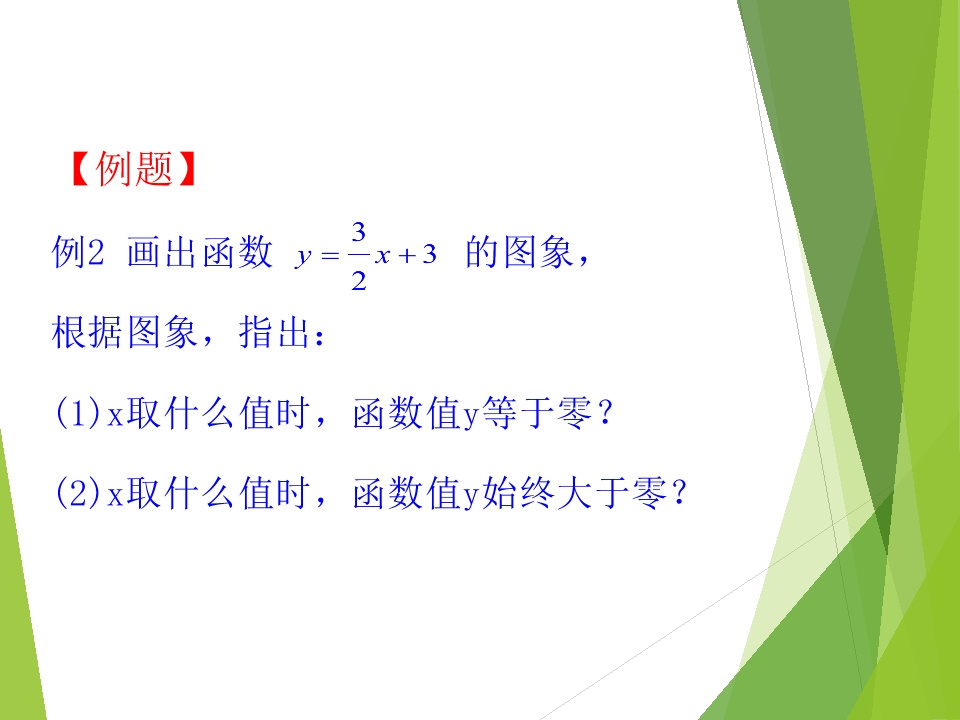 【例题】

例2 画出函数 $y=\frac{3}{2}x+3$ 的图象，根据图象，指出：

(1)x取什么值时，函数值y等于零？

(2)x取什么值时，函数值y始终大于零？